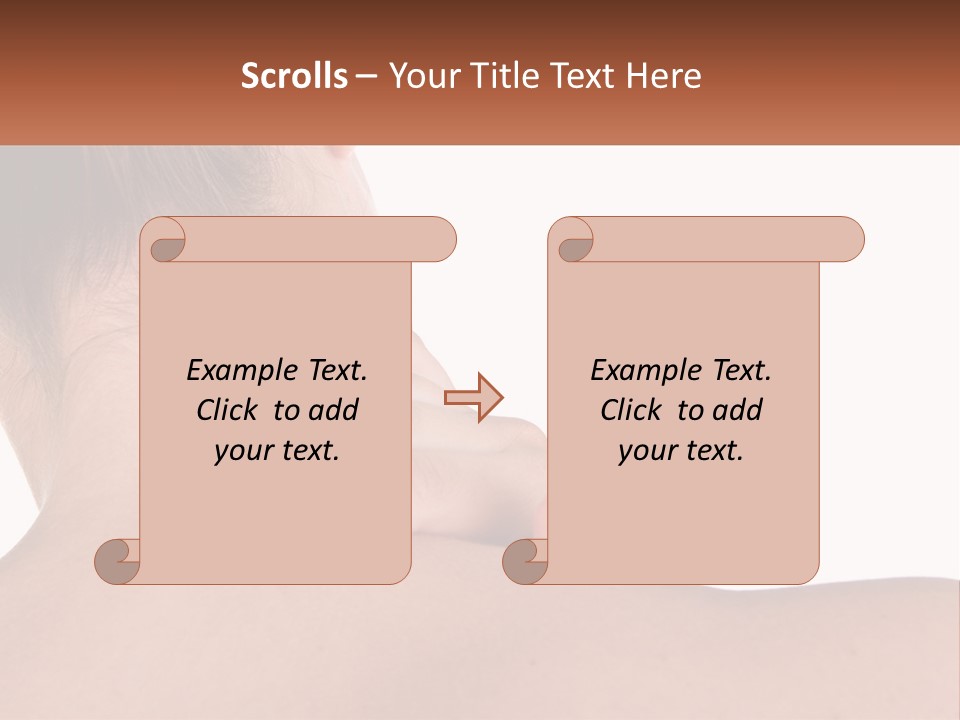 Scrolls – Your Title Text Here

Example Text. Click to add your text.

Example Text. Click to add your text.